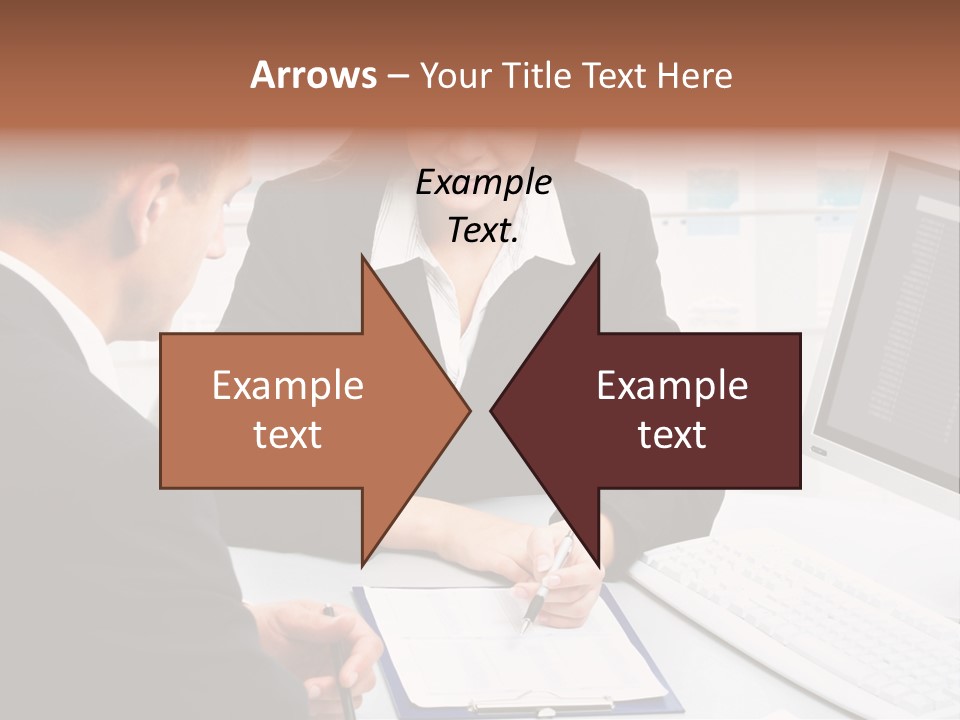 Arrows – Your Title Text Here

Example Text.

Example text

Example text